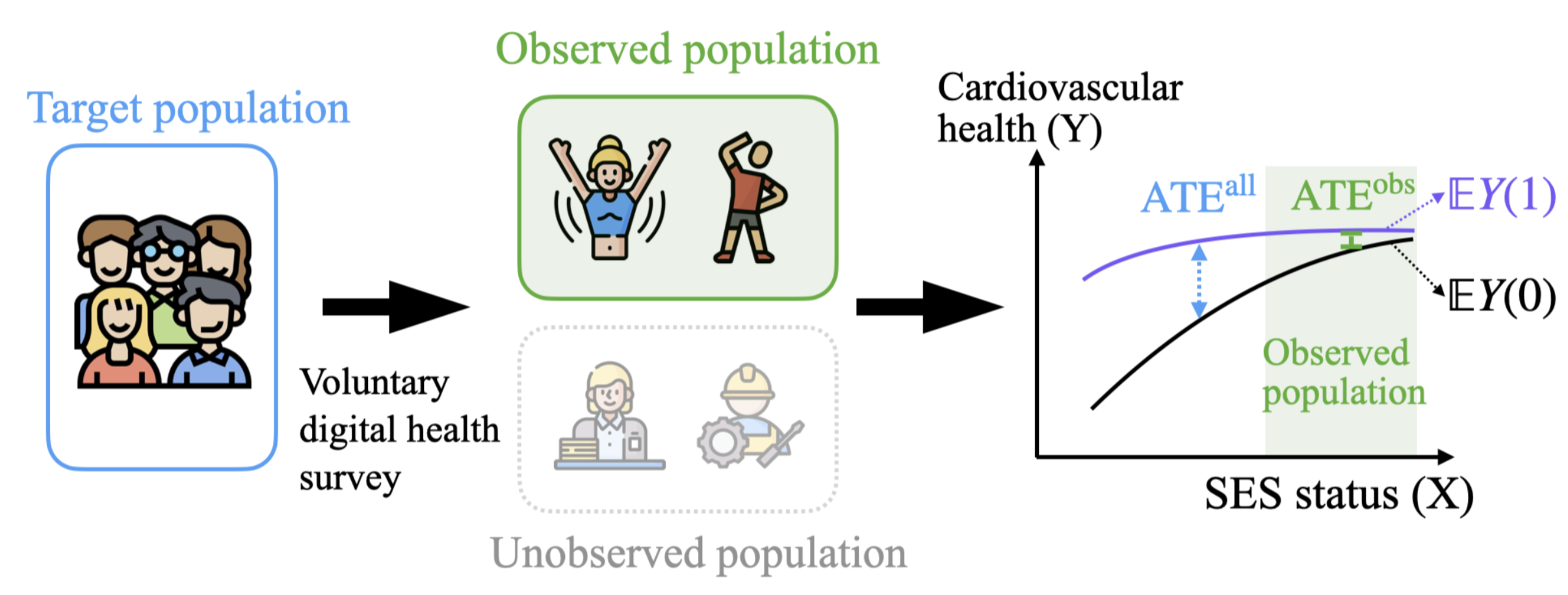 Target population

Voluntary digital health survey

Observed population

Unobserved population

Cardiovascular health (Y)

$\text{ATE}^{\text{all}}$

$\text{ATE}^{\text{obs}}$

$\mathbb{E}Y(1)$

$\mathbb{E}Y(0)$

Observed population

SES status (X)